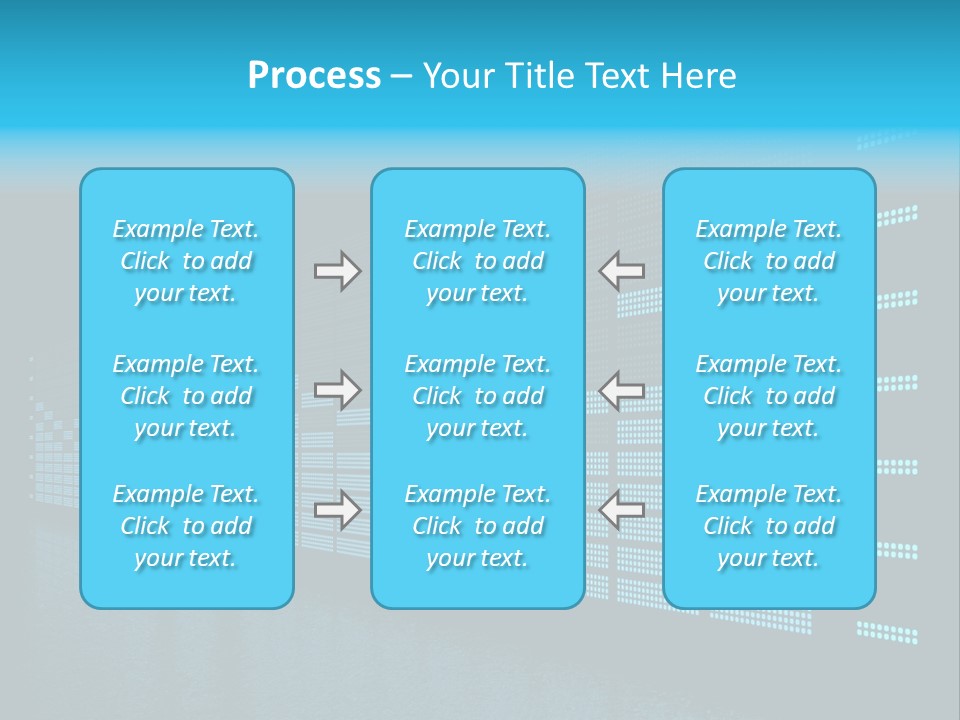 Process – Your Title Text Here

Example Text. Click to add your text.

Example Text. Click to add your text.

Example Text. Click to add your text.

Example Text. Click to add your text.

Example Text. Click to add your text.

Example Text. Click to add your text.

Example Text. Click to add your text.

Example Text. Click to add your text.

Example Text. Click to add your text.